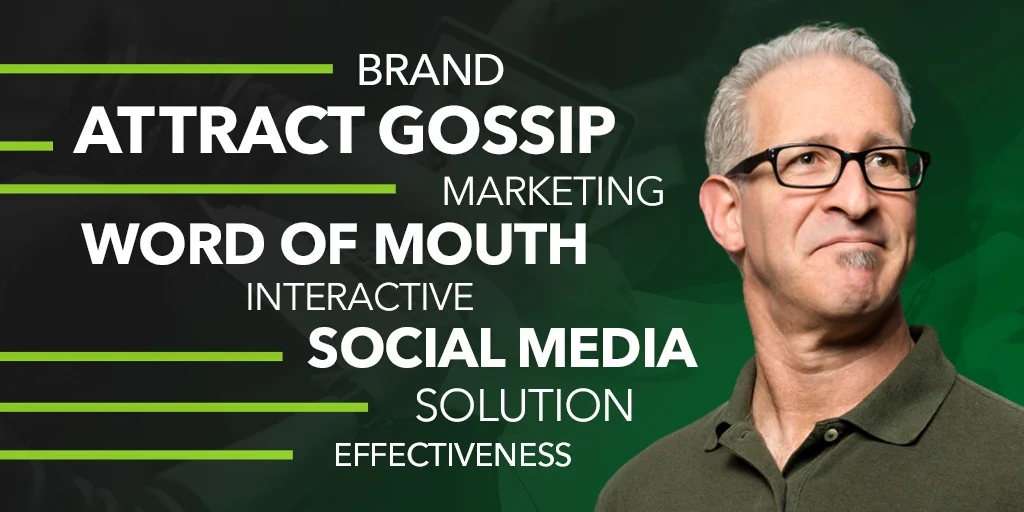 BRAND
ATTRACT GOSSIP
MARKETING
WORD OF MOUTH
INTERACTIVE
SOCIAL MEDIA
SOLUTION
EFFECTIVENESS